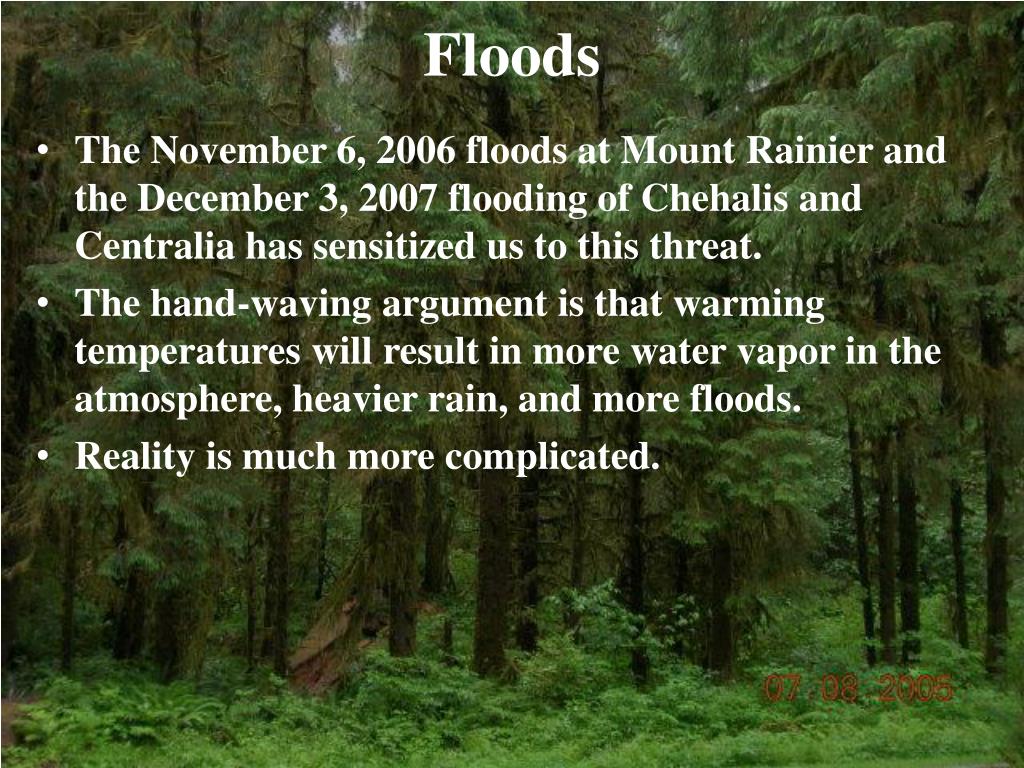 Floods

• The November 6, 2006 floods at Mount Rainier and the December 3, 2007 flooding of Chehalis and Centralia has sensitized us to this threat.
• The hand-waving argument is that warming temperatures will result in more water vapor in the atmosphere, heavier rain, and more floods.
• Reality is much more complicated.

07 08 2005